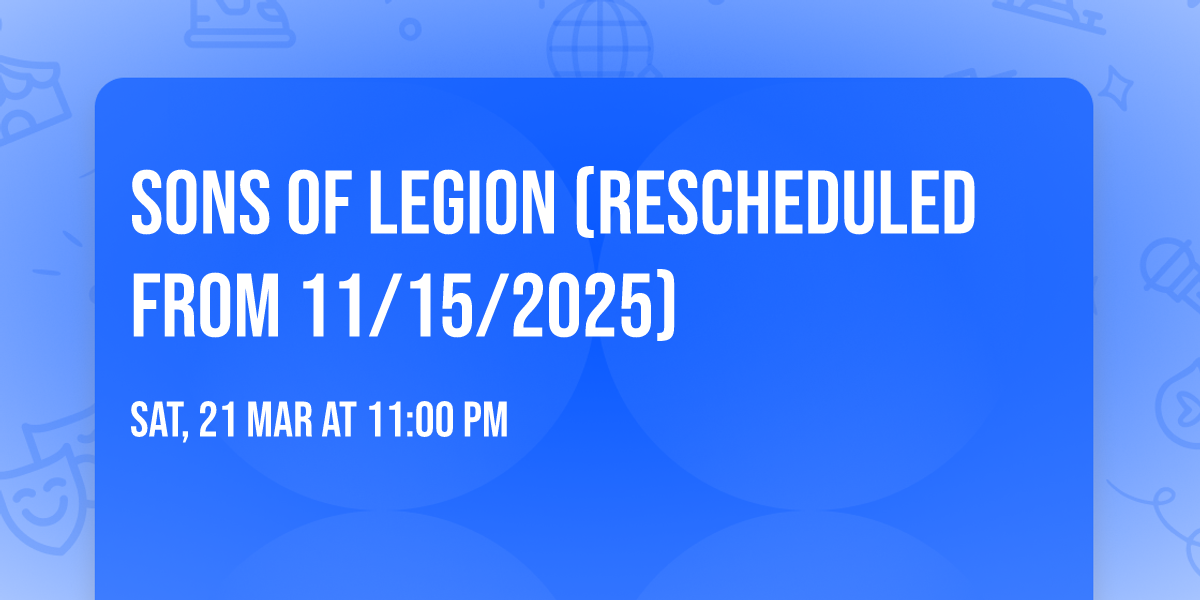 SONS OF LEGION (RESCHEDULED FROM 11/15/2025)

SAT, 21 MAR AT 11:00 PM